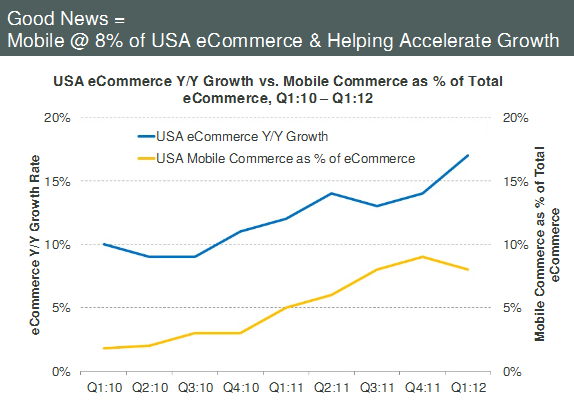 Good News =
Mobile @ 8% of USA eCommerce & Helping Accelerate Growth

USA eCommerce Y/Y Growth vs. Mobile Commerce as % of Total eCommerce, Q1:10 – Q1:12

USA eCommerce Y/Y Growth
USA Mobile Commerce as % of eCommerce

eCommerce Y/Y Growth Rate

20%
15%
10%
5%
0%

Mobile Commerce as % of Total eCommerce

20%
15%
10%
5%
0%

Q1:10 Q2:10 Q3:10 Q4:10 Q1:11 Q2:11 Q3:11 Q4:11 Q1:12